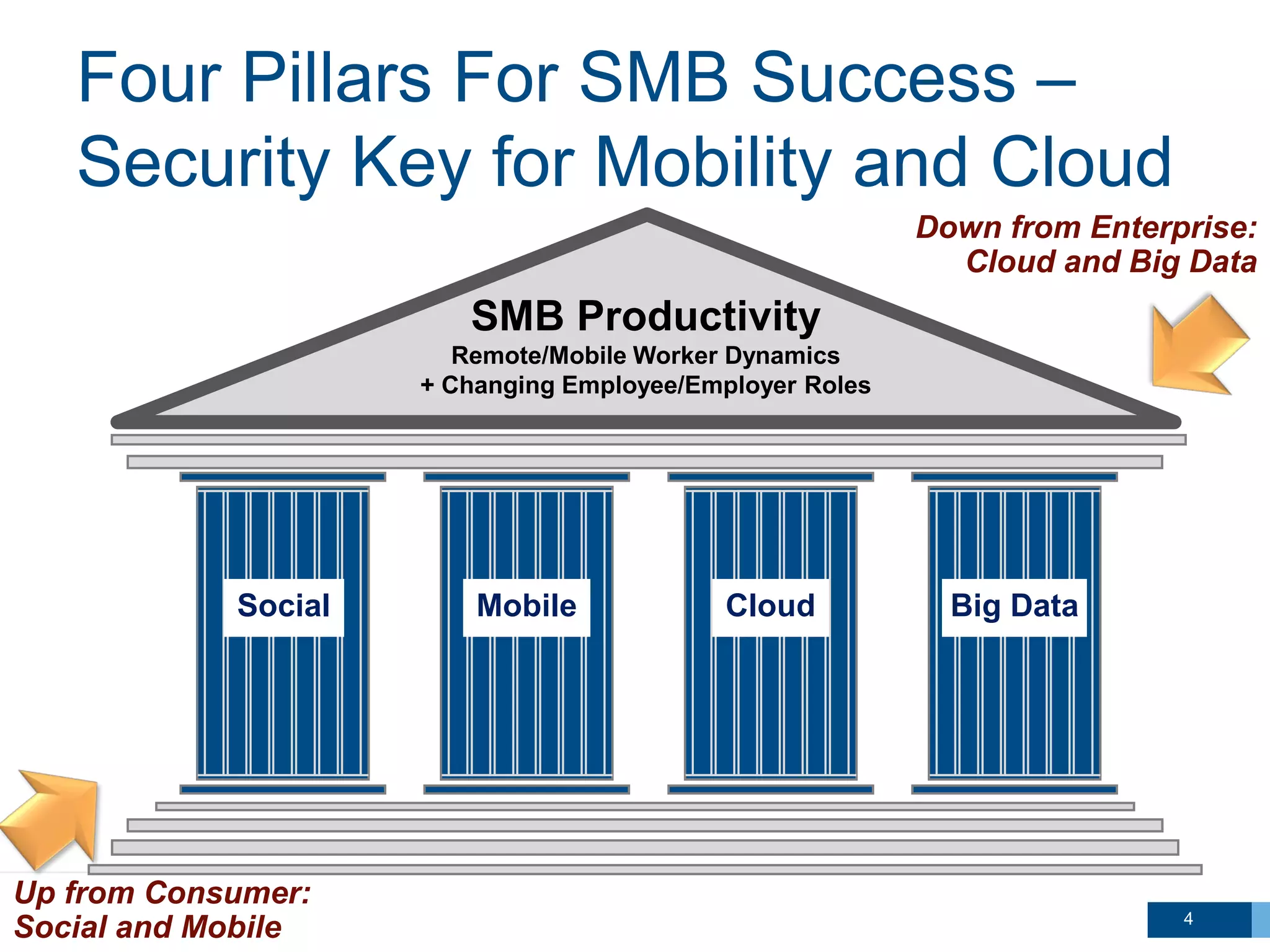 Four Pillars For SMB Success – Security Key for Mobility and Cloud

Down from Enterprise: Cloud and Big Data

SMB Productivity
Remote/Mobile Worker Dynamics
+ Changing Employee/Employer Roles

Social

Mobile

Cloud

Big Data

Up from Consumer: Social and Mobile

4